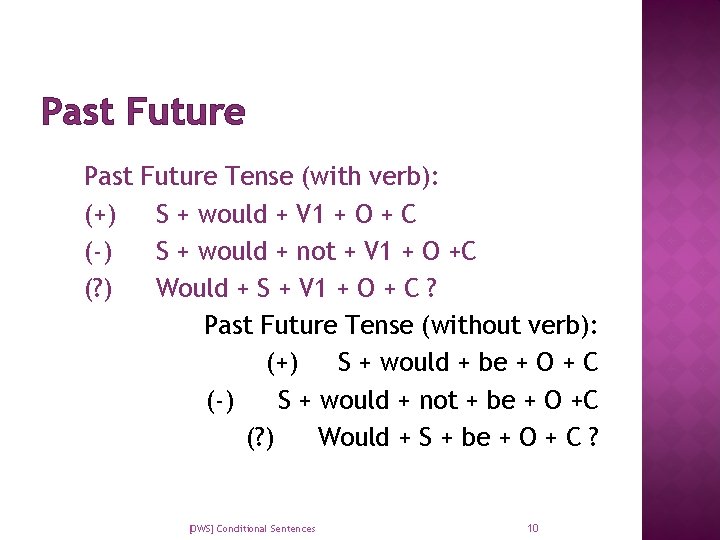 Past Future

Past Future Tense (with verb):
(+) S + would + V1 + O + C
(-) S + would + not + V1 + O +C
(?) Would + S + V1 + O + C ?

Past Future Tense (without verb):
(+) S + would + be + O + C
(-) S + would + not + be + O +C
(?) Would + S + be + O + C ?

[DWS] Conditional Sentences 10